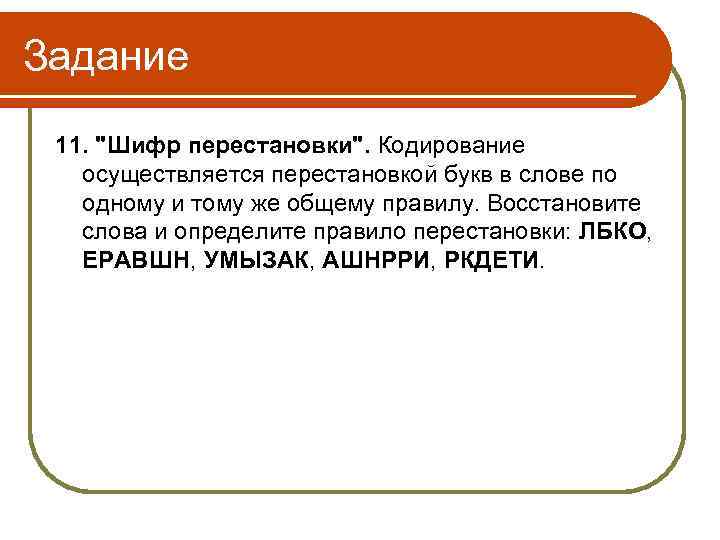 Задание

11. "Шифр перестановки". Кодирование осуществляется перестановкой букв в слове по одному и тому же общему правилу. Восстановите слова и определите правило перестановки: ЛБКО, ЕРАВШН, УМЫЗАК, АШНРРИ, РКДЕТИ.